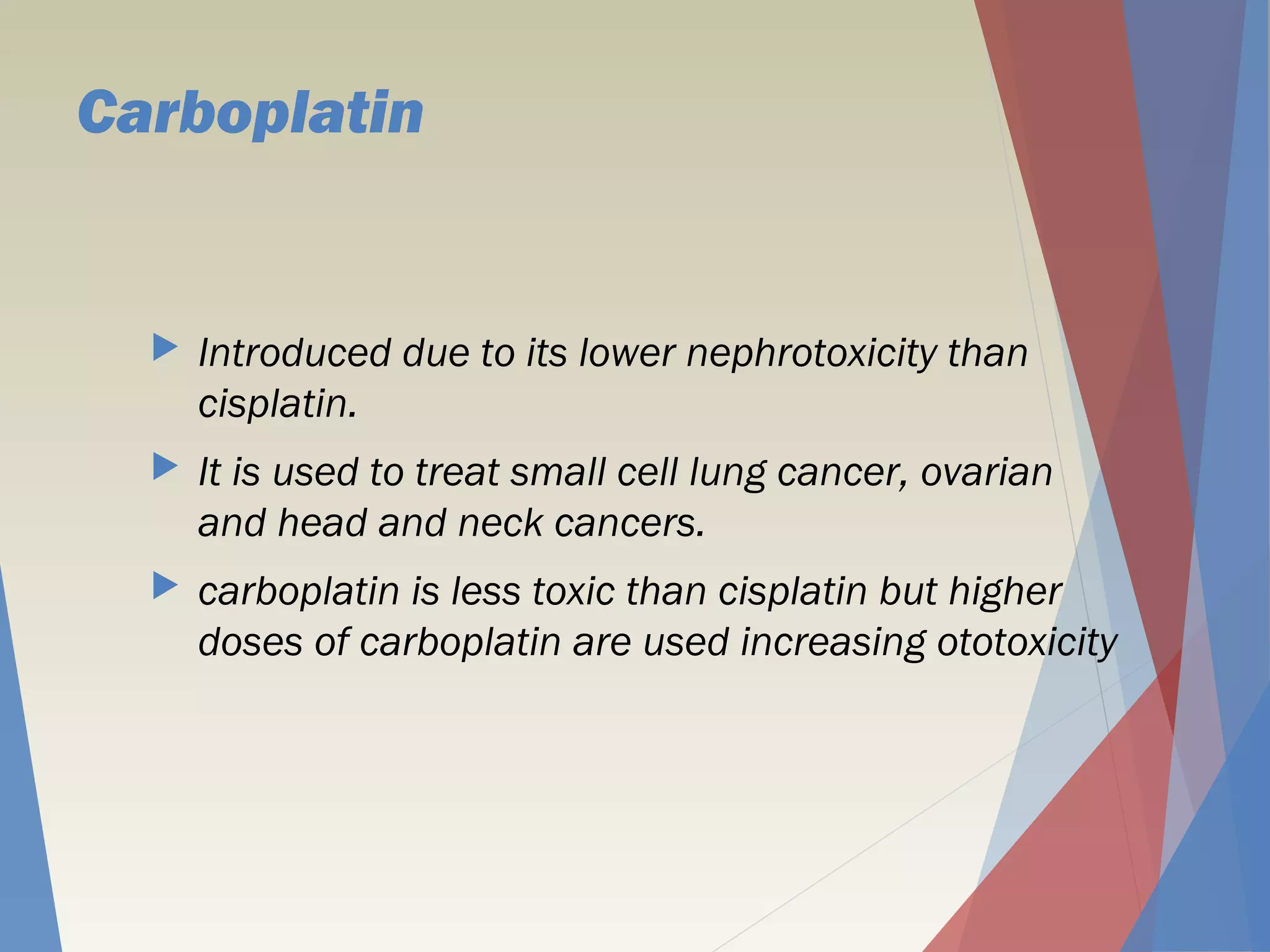 Carboplatin

Introduced due to its lower nephrotoxicity than cisplatin.

It is used to treat small cell lung cancer, ovarian and head and neck cancers.

carboplatin is less toxic than cisplatin but higher doses of carboplatin are used increasing ototoxicity